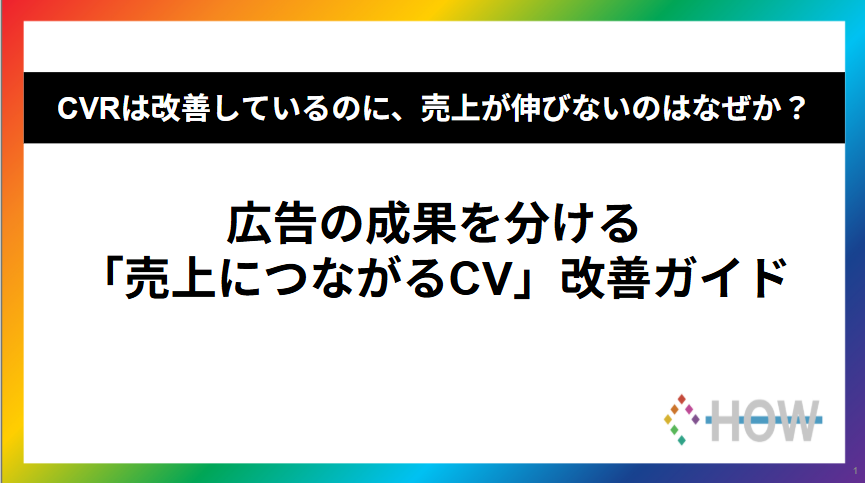 CVRは改善しているのに、売上が伸びないのはなぜか？

広告の成果を分ける
「売上につながるCV」改善ガイド

HOW

1